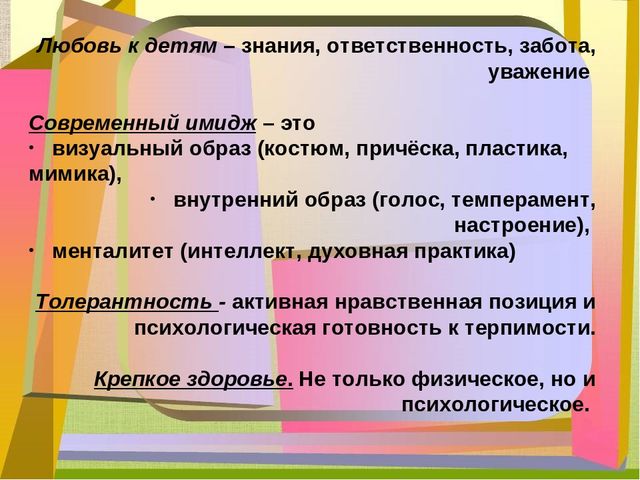 Любовь к детям – знания, ответственность, забота, уважение

Современный имидж – это
· визуальный образ (костюм, причёска, пластика, мимика),
· внутренний образ (голос, темперамент, настроение),
· менталитет (интеллект, духовная практика)

Толерантность - активная нравственная позиция и психологическая готовность к терпимости.

Крепкое здоровье. Не только физическое, но и психологическое.